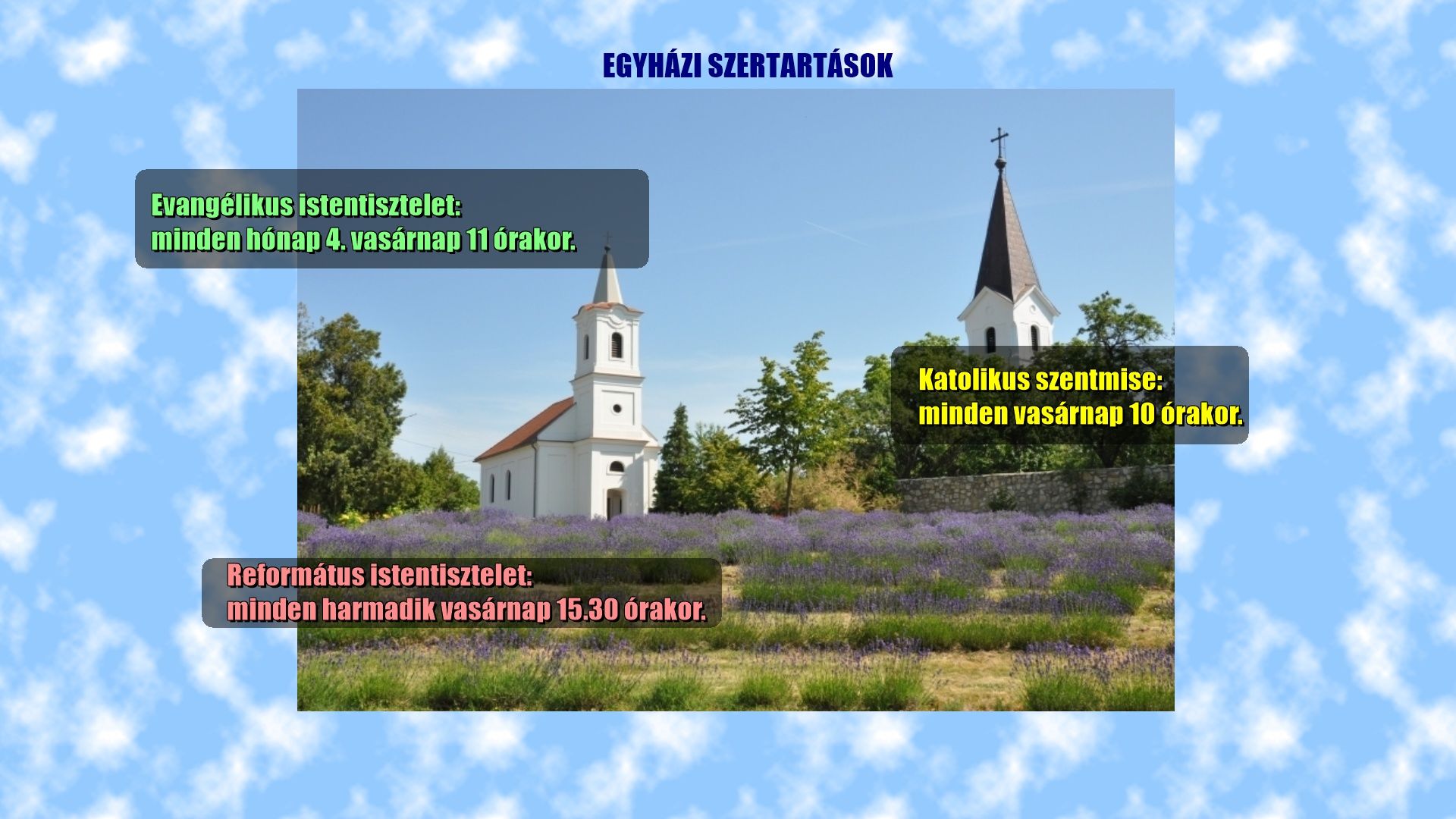 EGYHÁZI SZERTARTÁSOK

Evangélikus istentisztelet:
minden hónap 4. vasárnap 11 órakor.

Katolikus szentmise:
minden vasárnap 10 órakor.

Református istentisztelet:
minden harmadik vasárnap 15.30 órakor.